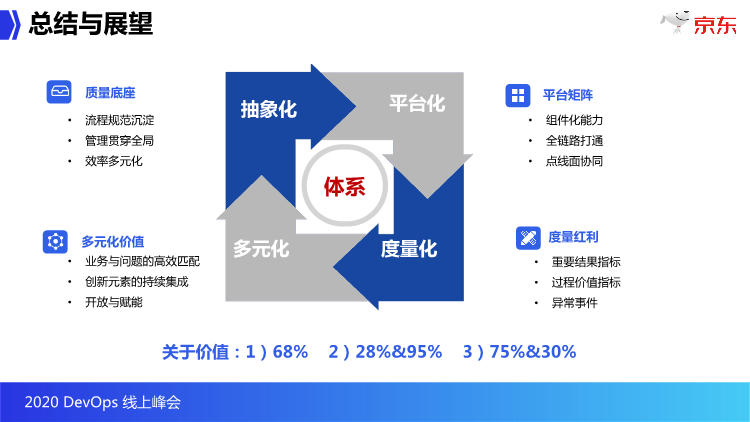 总结与展望

京东

质量底座
• 流程规范沉淀
• 管理贯穿全局
• 效率多元化

多元化价值
• 业务与问题的高效匹配
• 创新元素的持续集成
• 开放与赋能

抽象化
平台化
体系
多元化
度量化

平台矩阵
• 组件化能力
• 全链路打通
• 点线面协同

度量红利
• 重要结果指标
• 过程价值指标
• 异常事件

关于价值：1）68%　2）28%&95%　3）75%&30%

2020 DevOps 线上峰会